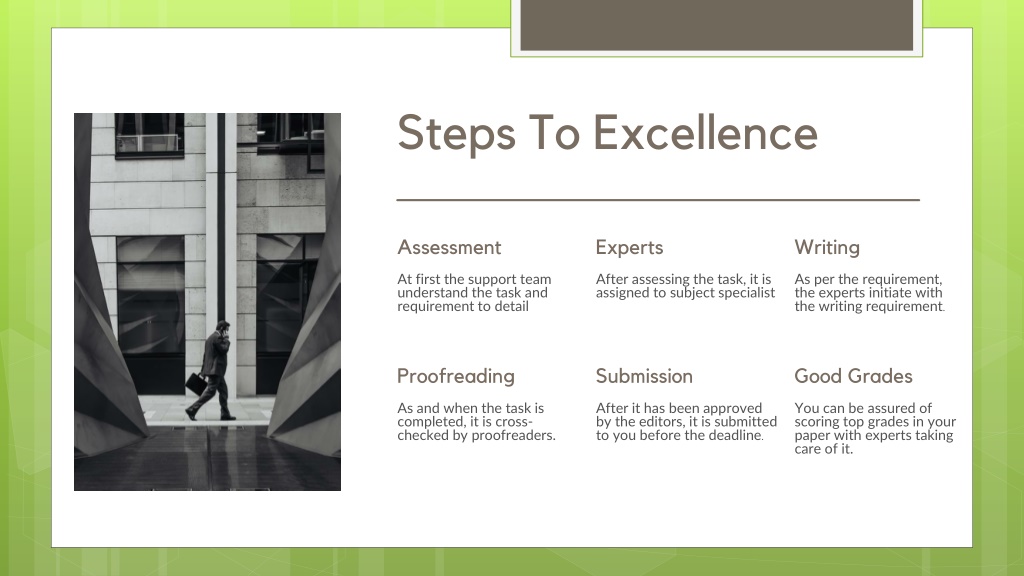 Steps To Excellence

Assessment

At first the support team understand the task and requirement to detail

Experts

After assessing the task, it is assigned to subject specialist

Writing

As per the requirement, the experts initiate with the writing requirement.

Proofreading

As and when the task is completed, it is cross-checked by proofreaders.

Submission

After it has been approved by the editors, it is submitted to you before the deadline.

Good Grades

You can be assured of scoring top grades in your paper with experts taking care of it.